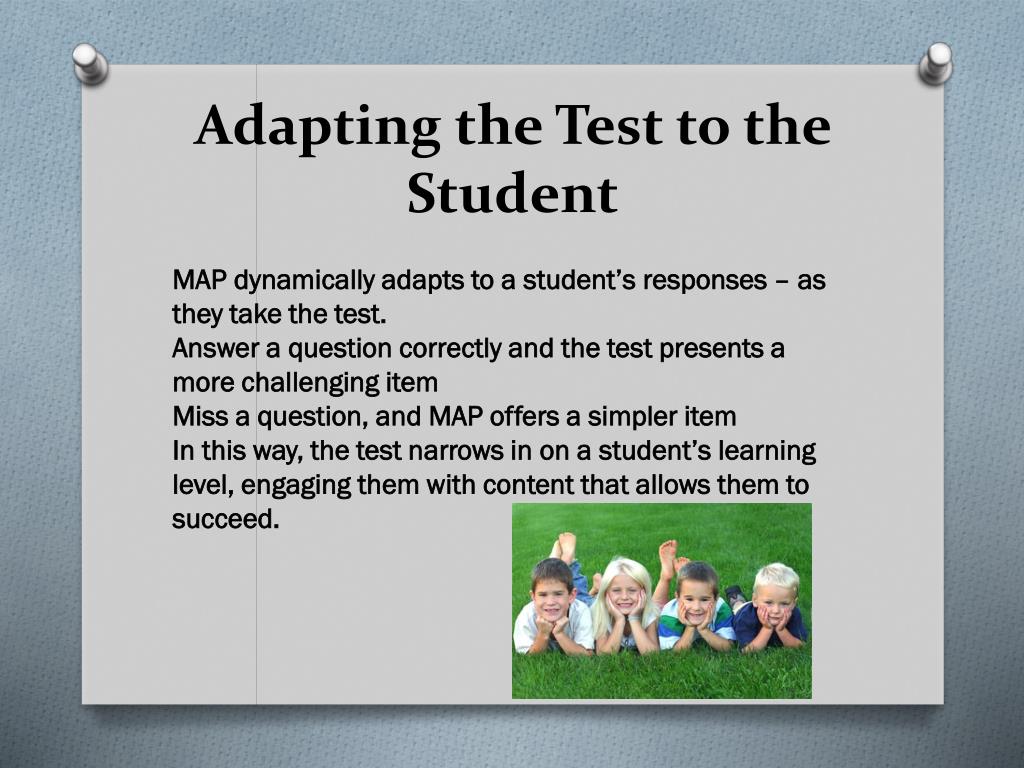 Adapting the Test to the Student

MAP dynamically adapts to a student's responses – as they take the test.
Answer a question correctly and the test presents a more challenging item
Miss a question, and MAP offers a simpler item
In this way, the test narrows in on a student's learning level, engaging them with content that allows them to succeed.